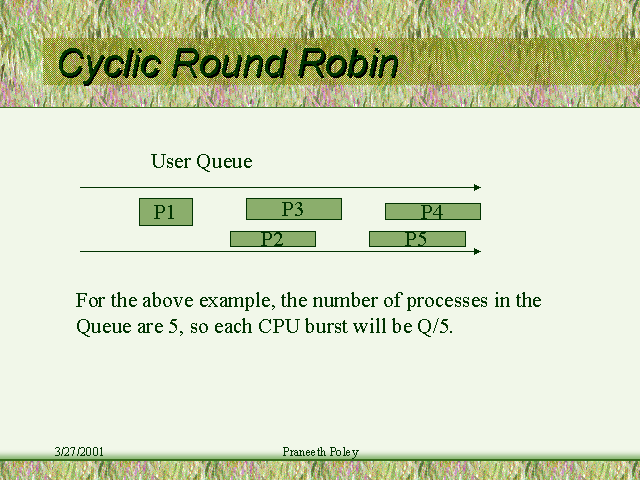 Cyclic Round Robin

User Queue

P1

P3

P4

P2

P5

For the above example, the number of processes in the Queue are 5, so each CPU burst will be Q/5.

3/27/2001

Praneeth Poley